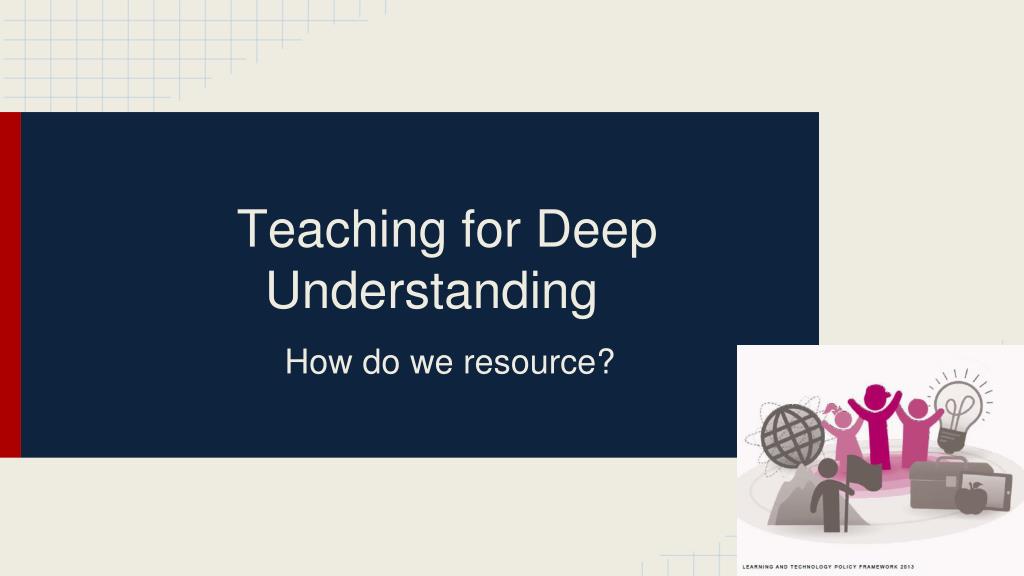 Teaching for Deep Understanding

How do we resource?

LEARNING AND TECHNOLOGY POLICY FRAMEWORK 2013